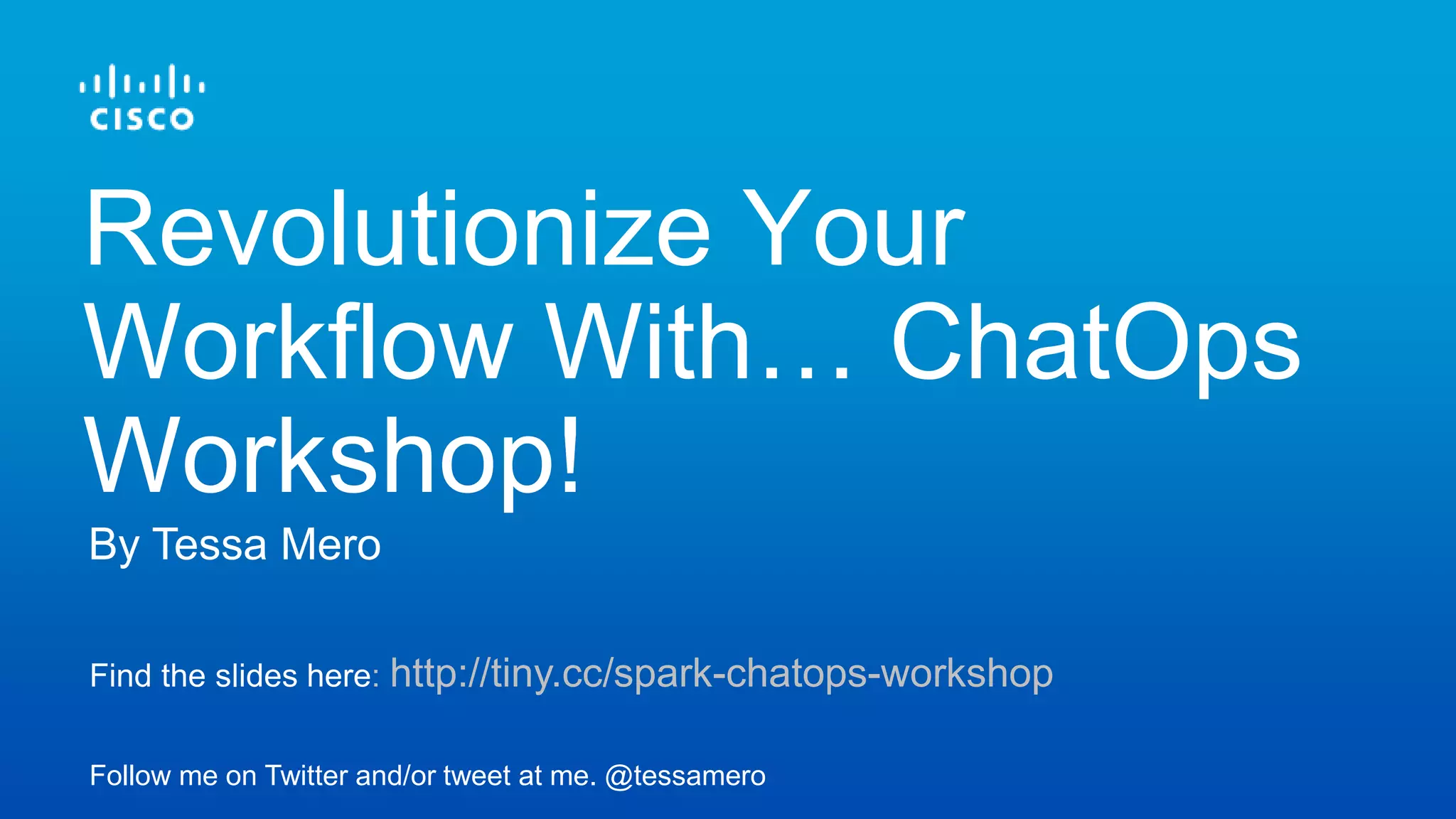 CISCO

Revolutionize Your Workflow With… ChatOps Workshop!

By Tessa Mero

Find the slides here: http://tiny.cc/spark-chatops-workshop

Follow me on Twitter and/or tweet at me. @tessamero